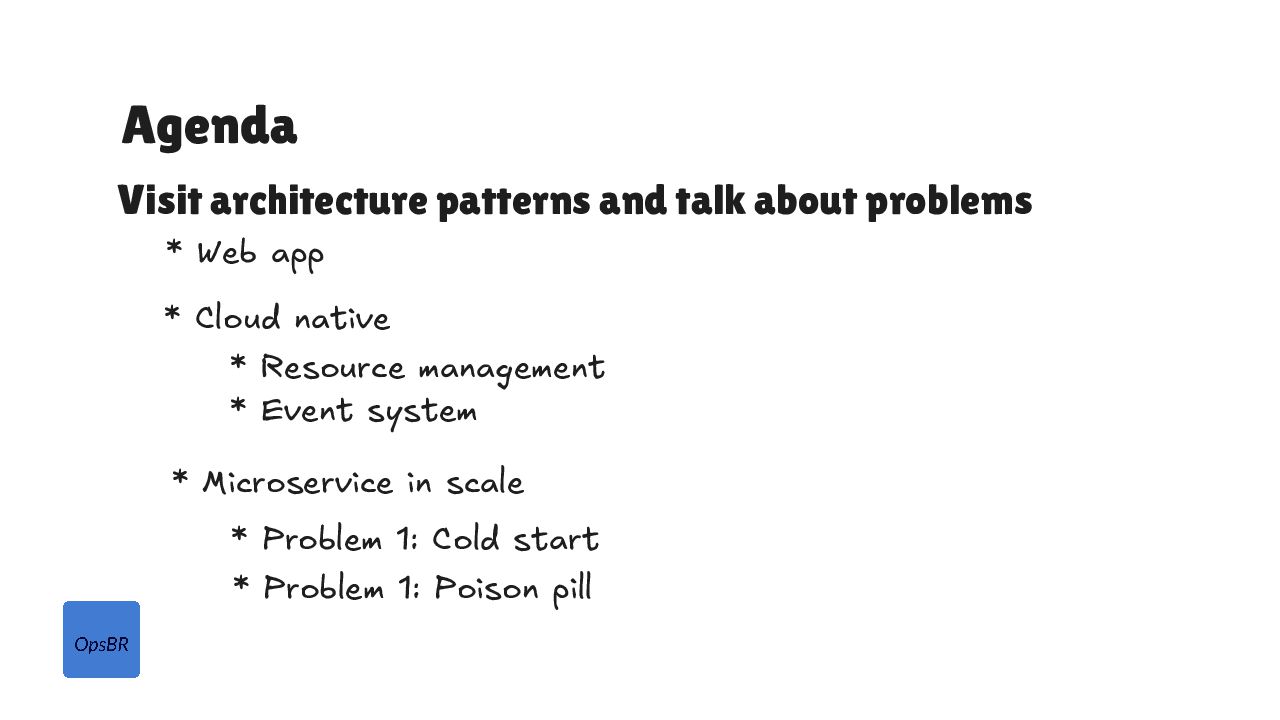 Agenda

Visit architecture patterns and talk about problems

* Web app

* Cloud native

* Resource management

* Event system

* Microservice in scale

* Problem 1: Cold start

* Problem 1: Poison pill

OpsBR